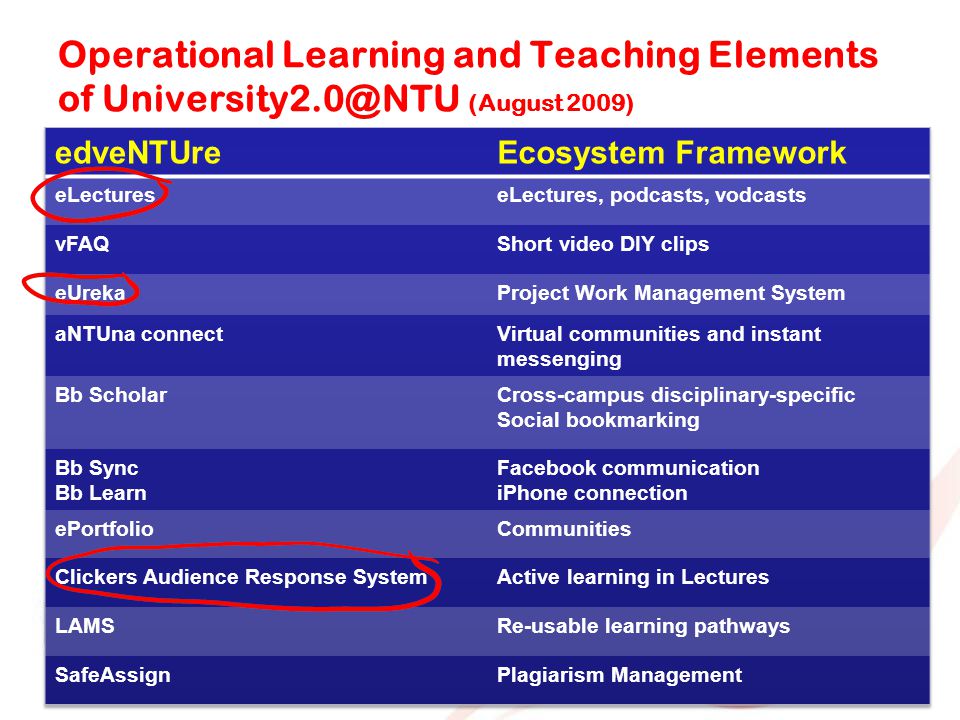 Operational Learning and Teaching Elements of University2.0@NTU (August 2009)

| edveNTUre | Ecosystem Framework |
|---|---|
| eLectures | eLectures, podcasts, vodcasts |
| vFAQ | Short video DIY clips |
| eUreka | Project Work Management System |
| aNTUna connect | Virtual communities and instant messenging |
| Bb Scholar | Cross-campus disciplinary-specific Social bookmarking |
| Bb Sync Bb Learn | Facebook communication iPhone connection |
| ePortfolio | Communities |
| Clickers Audience Response System | Active learning in Lectures |
| LAMS | Re-usable learning pathways |
| SafeAssign | Plagiarism Management |